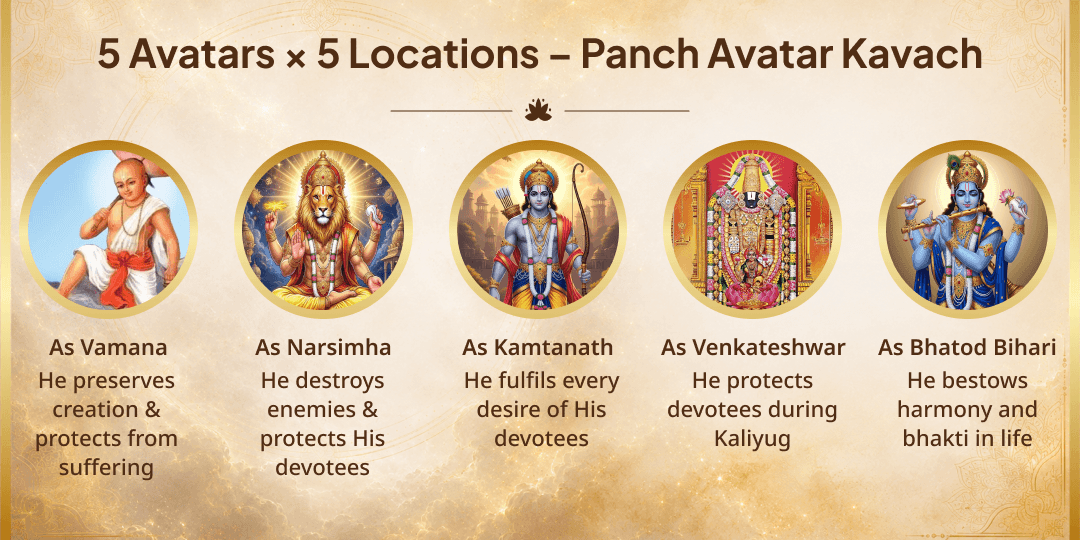 5 Avatars × 5 Locations – Panch Avatar Kavach

As Vamana
He preserves creation & protects from suffering

As Narsimha
He destroys enemies & protects His devotees

As Kamtanath
He fulfils every desire of His devotees

As Venkateshwar
He protects devotees during Kaliyug

As Bhatod Bihari
He bestows harmony and bhakti in life